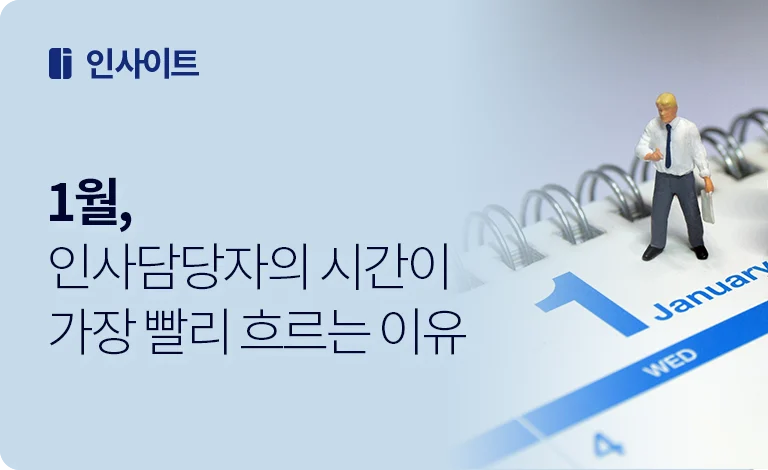 인사이트

1월,
인사담당자의 시간이
가장 빨리 흐르는 이유

1 January

WED

4